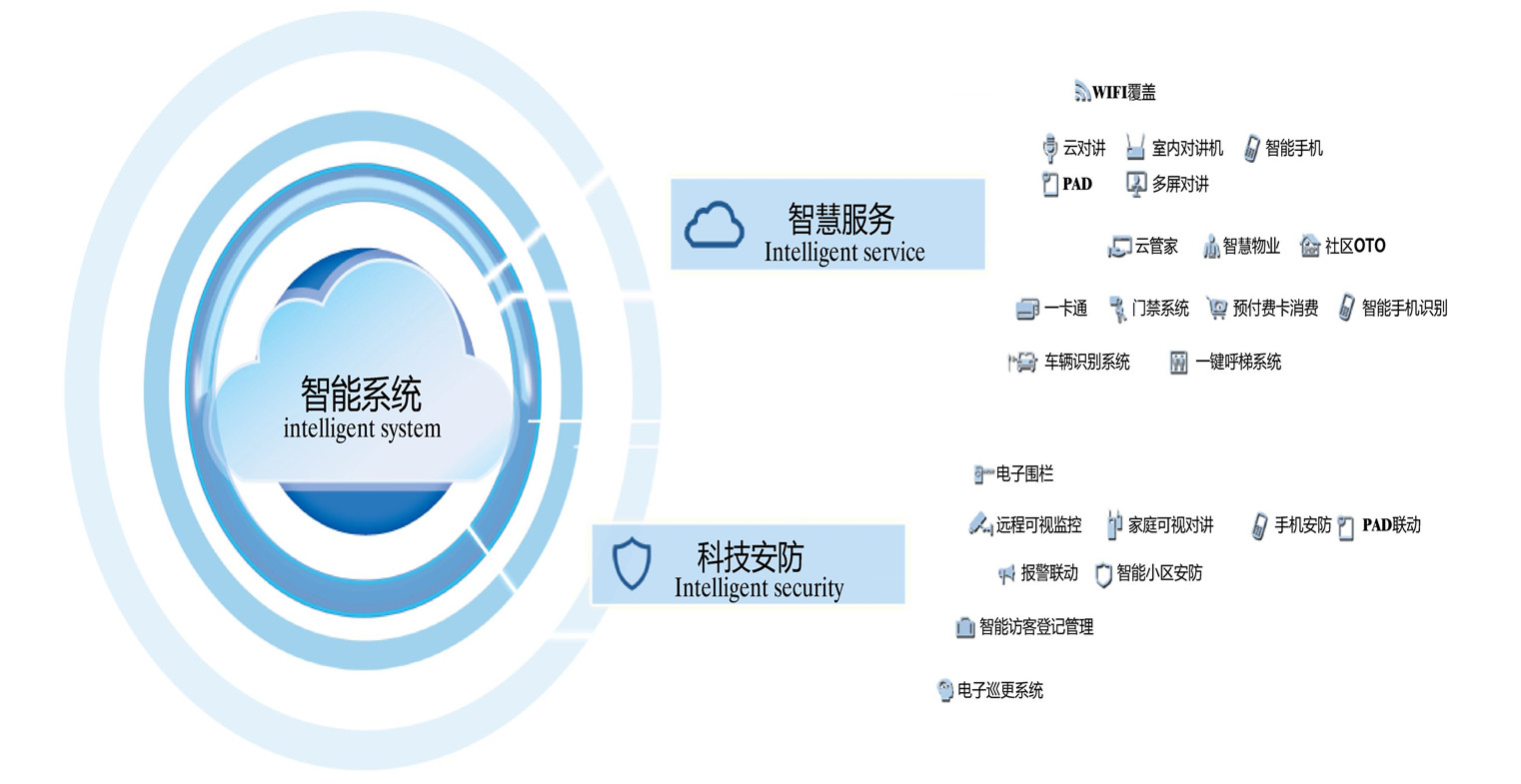 智能系统
intelligent system

智慧服务
Intelligent service

WIFI覆盖

云对讲 室内对讲机 智能手机
PAD 多屏对讲

云管家 智慧物业 社区OTO

一卡通 门禁系统 预付费卡消费 智能手机识别

车辆识别系统 一键呼梯系统

科技安防
Intelligent security

电子围栏

远程可视监控 家庭可视对讲 手机安防 PAD联动

报警联动 智能小区安防

智能访客登记管理

电子巡更系统